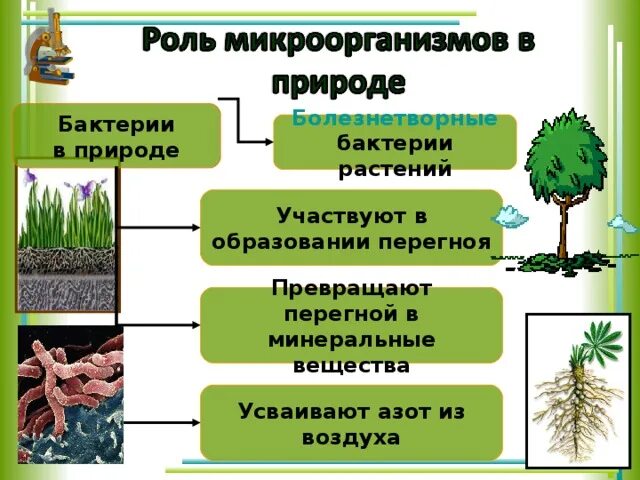 Роль микроорганизмов в природе

Бактерии в природе

Болезнетворные бактерии растений

Участвуют в образовании перегноя

Превращают перегной в минеральные вещества

Усваивают азот из воздуха